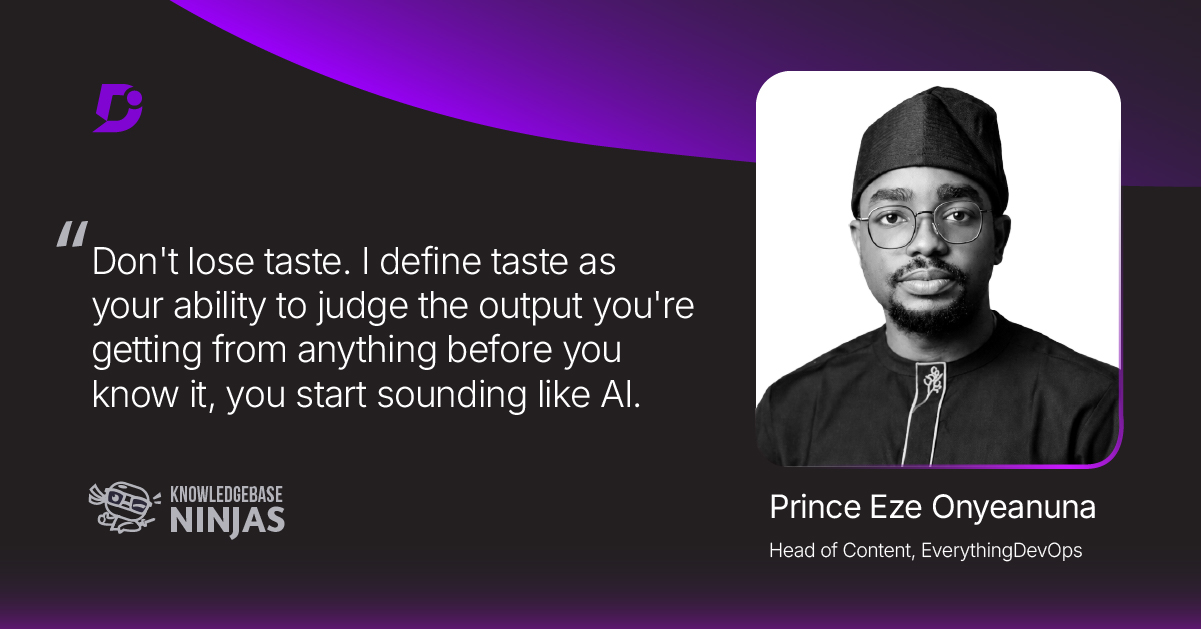 "Don't lose taste. I define taste as your ability to judge the output you're getting from anything before you know it, you start sounding like AI.

KNOWLEDGEBASE NINJAS

Prince Eze Onyeanuna

Head of Content, EverythingDevOps